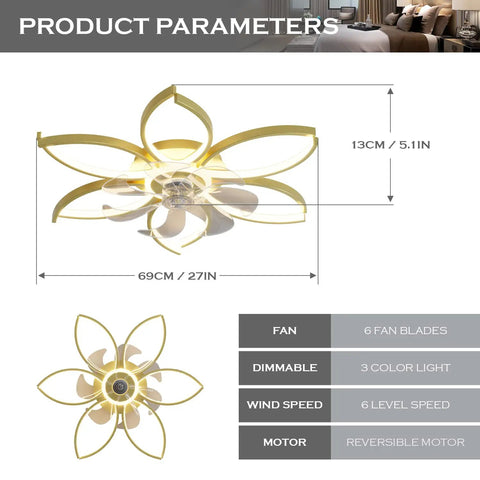 PRODUCT PARAMETERS

13CM / 5.1IN

69CM / 27IN

| FAN | 6 FAN BLADES |
|---|---|
| DIMMABLE | 3 COLOR LIGHT |
| WIND SPEED | 6 LEVEL SPEED |
| MOTOR | REVERSIBLE MOTOR |